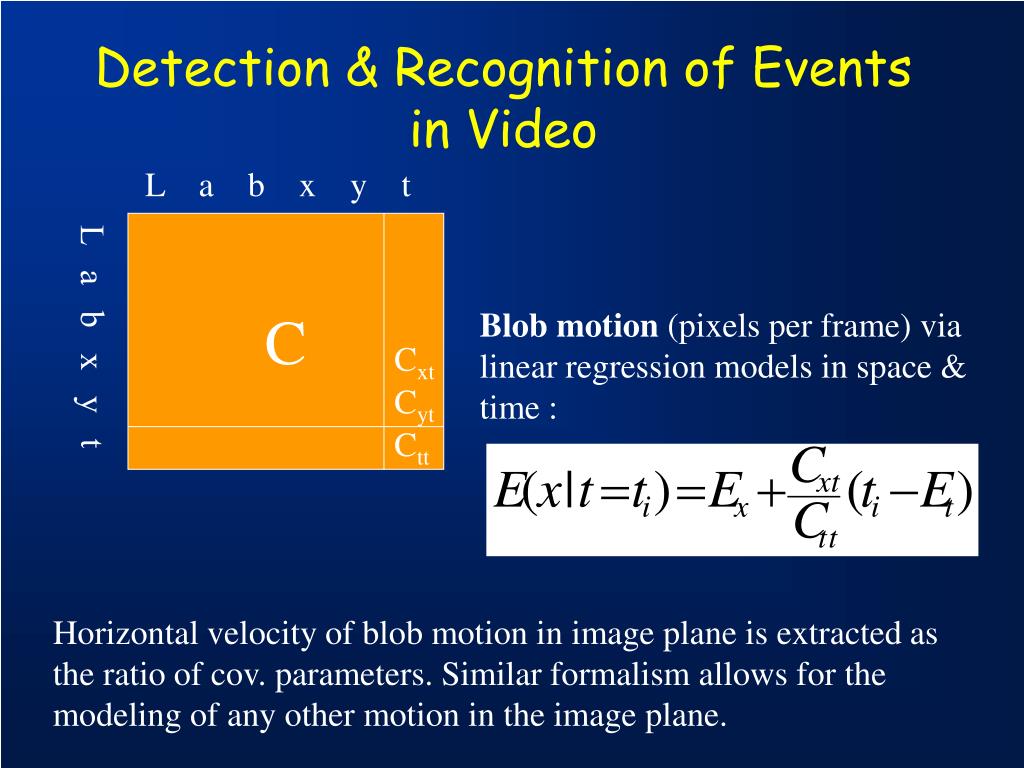 Detection & Recognition of Events in Video

L a b x y t

L a b x y t

C

$C_{xt}$
$C_{yt}$
$C_{tt}$

**Blob motion** (pixels per frame) via linear regression models in space & time :

$E(x|t=t_i)=E_x+\frac{C_{xt}}{C_{tt}}(t_i-E_t)$

Horizontal velocity of blob motion in image plane is extracted as the ratio of cov. parameters. Similar formalism allows for the modeling of any other motion in the image plane.